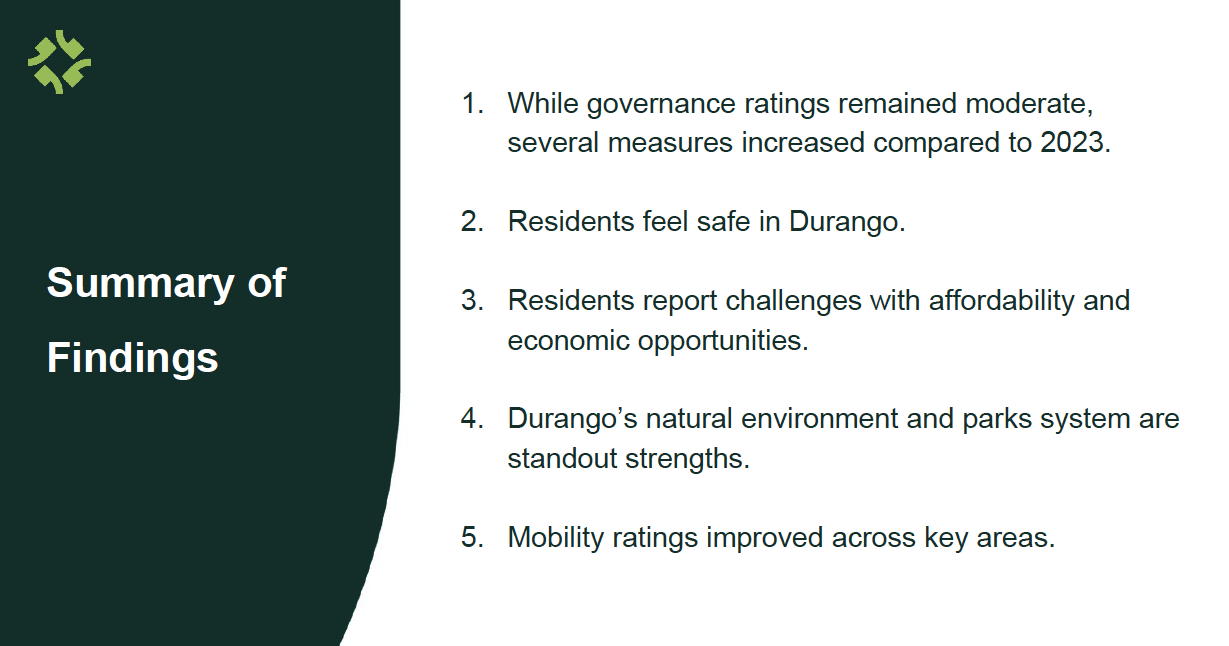 Summary of Findings

1. While governance ratings remained moderate, several measures increased compared to 2023.

2. Residents feel safe in Durango.

3. Residents report challenges with affordability and economic opportunities.

4. Durango’s natural environment and parks system are standout strengths.

5. Mobility ratings improved across key areas.